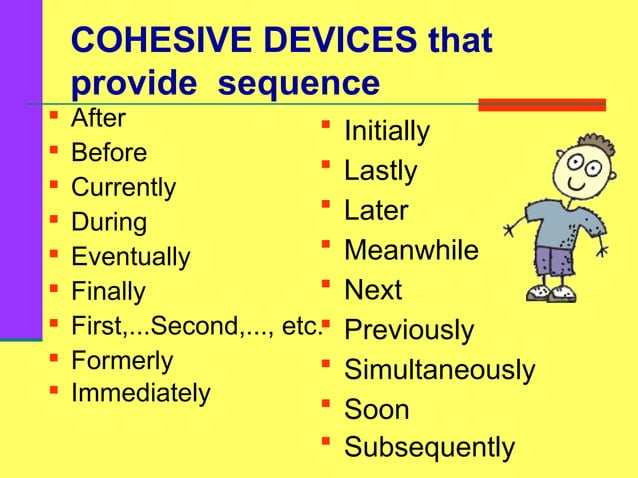 COHESIVE DEVICES that provide sequence

- After
- Before
- Currently
- During
- Eventually
- Finally
- First,...Second,..., etc.
- Formerly
- Immediately

- Initially
- Lastly
- Later
- Meanwhile
- Next
- Previously
- Simultaneously
- Soon
- Subsequently